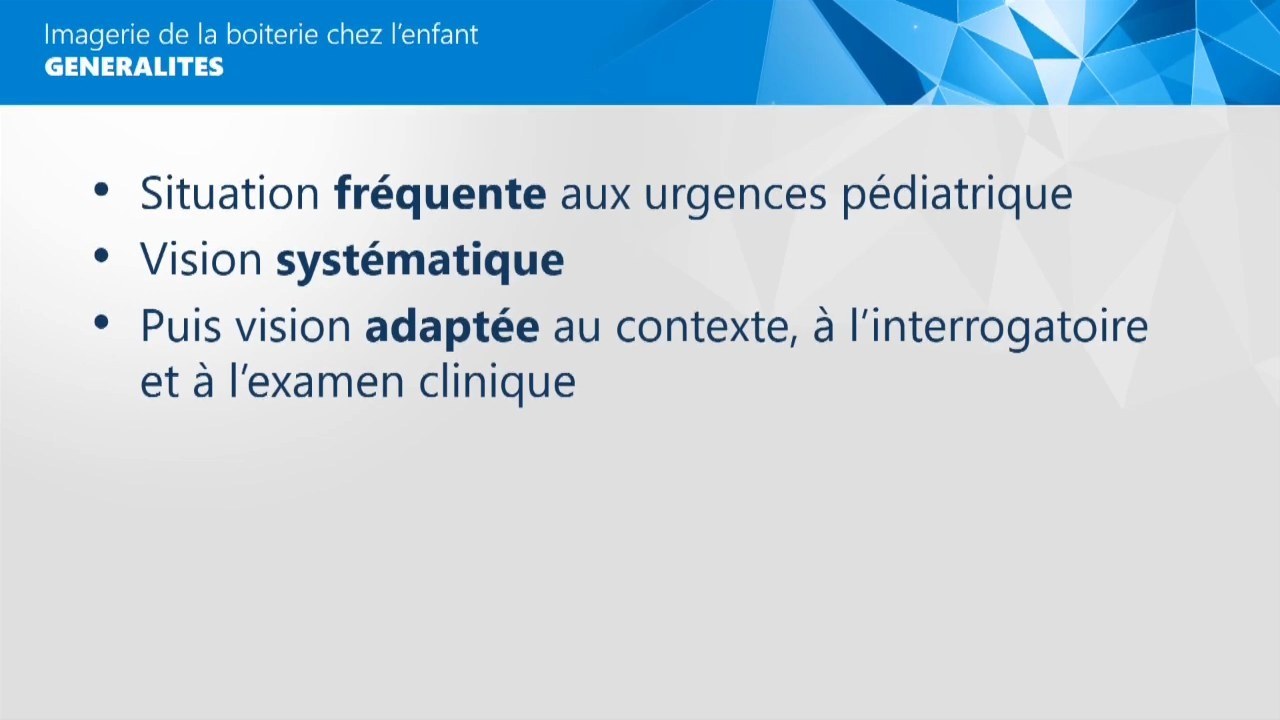 Imagerie de la boiterie chez l'enfant
GENERALITES

• Situation fréquente aux urgences pédiatrique
• Vision systématique
• Puis vision adaptée au contexte, à l'interrogatoire et à l'examen clinique